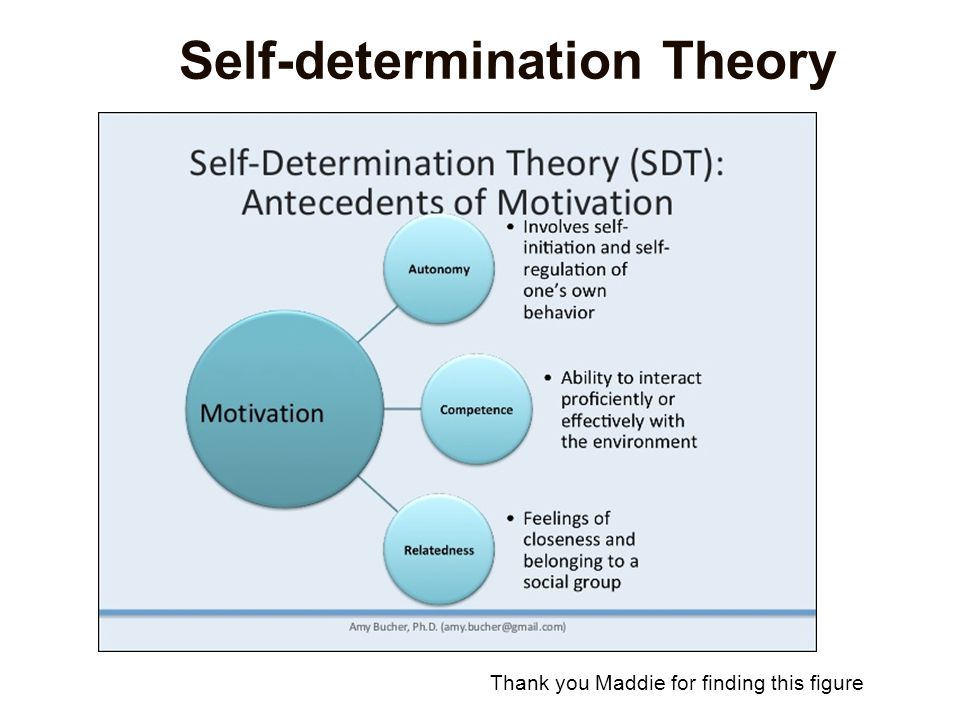 Self-determination Theory

Self-Determination Theory (SDT): Antecedents of Motivation

Motivation

Autonomy

• Involves self-initiation and self-regulation of one's own behavior

Competence

• Ability to interact proficiently or effectively with the environment

Relatedness

• Feelings of closeness and belonging to a social group

Amy Bucher, Ph.D. (amy.bucher@gmail.com)

Thank you Maddie for finding this figure